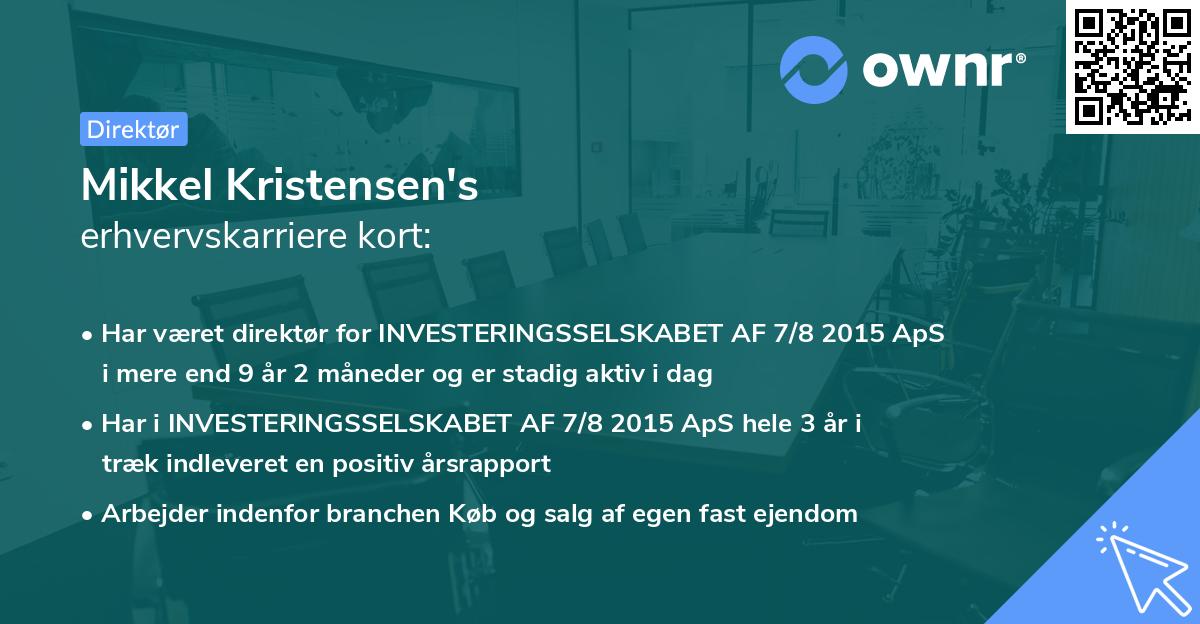 ownr®

Direktør

Mikkel Kristensen's
erhvervskarriere kort:

• Har været direktør for INVESTERINGSSELSKABET AF 7/8 2015 ApS i mere end 9 år 2 måneder og er stadig aktiv i dag

• Har i INVESTERINGSSELSKABET AF 7/8 2015 ApS hele 3 år i træk indleveret en positiv årsrapport

• Arbejder indenfor branchen Køb og salg af egen fast ejendom